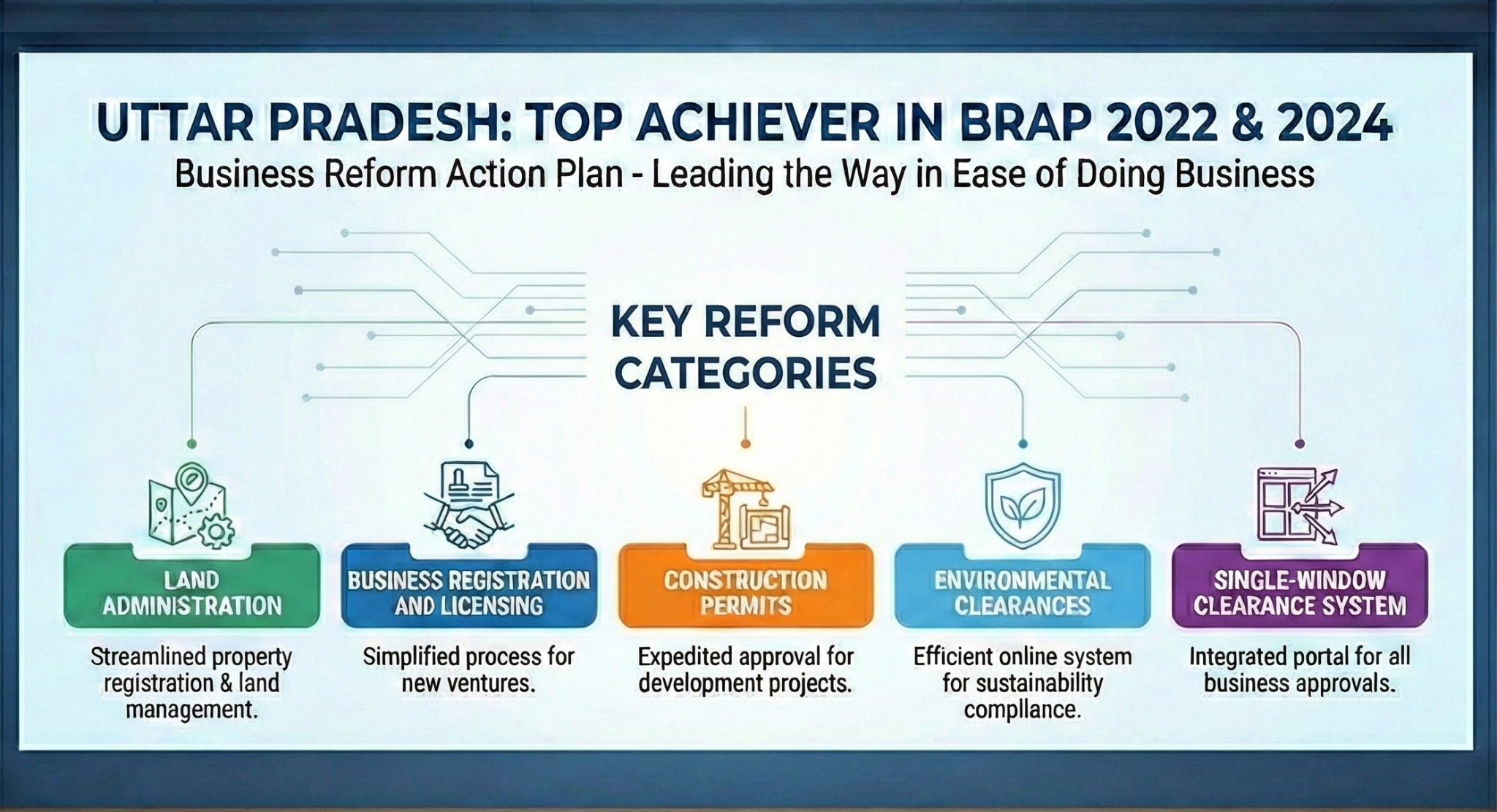 UTTAR PRADESH: TOP ACHIEVER IN BRAP 2022 & 2024

Business Reform Action Plan - Leading the Way in Ease of Doing Business

KEY REFORM CATEGORIES

LAND ADMINISTRATION

Streamlined property registration & land management.

BUSINESS REGISTRATION AND LICENSING

Simplified process for new ventures.

CONSTRUCTION PERMITS

Expedited approval for development projects.

ENVIRONMENTAL CLEARANCES

Efficient online system for sustainability compliance.

SINGLE-WINDOW CLEARANCE SYSTEM

Integrated portal for all business approvals.